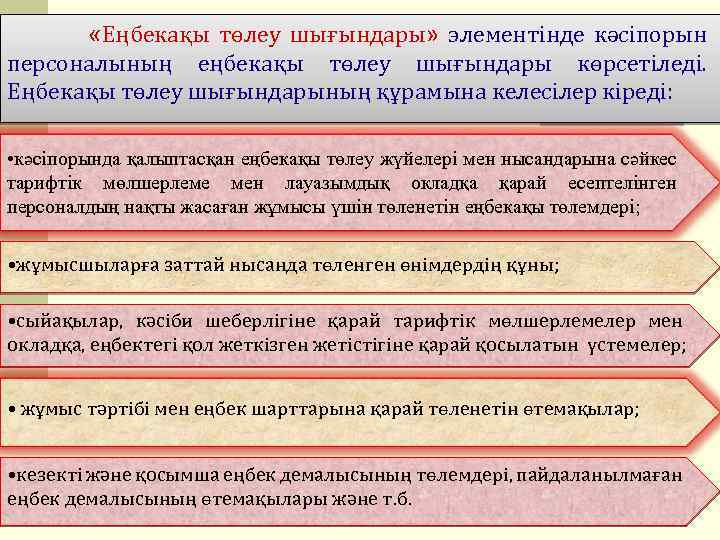 «Еңбекақы төлеу шығындары» элементінде кәсіпорын персоналының еңбекақы төлеу шығындары көрсетіледі. Еңбекақы төлеу шығындарының құрамына келесілер кіреді:

•кәсіпорында қалыптасқан еңбекақы төлеу жүйелері мен нысандарына сәйкес тарифтік мөлшерлеме мен лауазымдық окладқа қарай есептелінген персоналдың нақты жасаған жұмысы үшін төленетін еңбекақы төлемдері;

•жұмысшыларға заттай нысанда төленген өнімдердің құны;

•сыйақылар, кәсіби шеберлігіне қарай тарифтік мөлшерлемелер мен окладқа, еңбектегі қол жеткізген жетістігіне қарай қосылатын үстемелер;

• жұмыс тәртібі мен еңбек шарттарына қарай төленетін өтемақылар;

•кезекті және қосымша еңбек демалысының төлемдері, пайдаланылмаған еңбек демалысының өтемақылары және т.б.